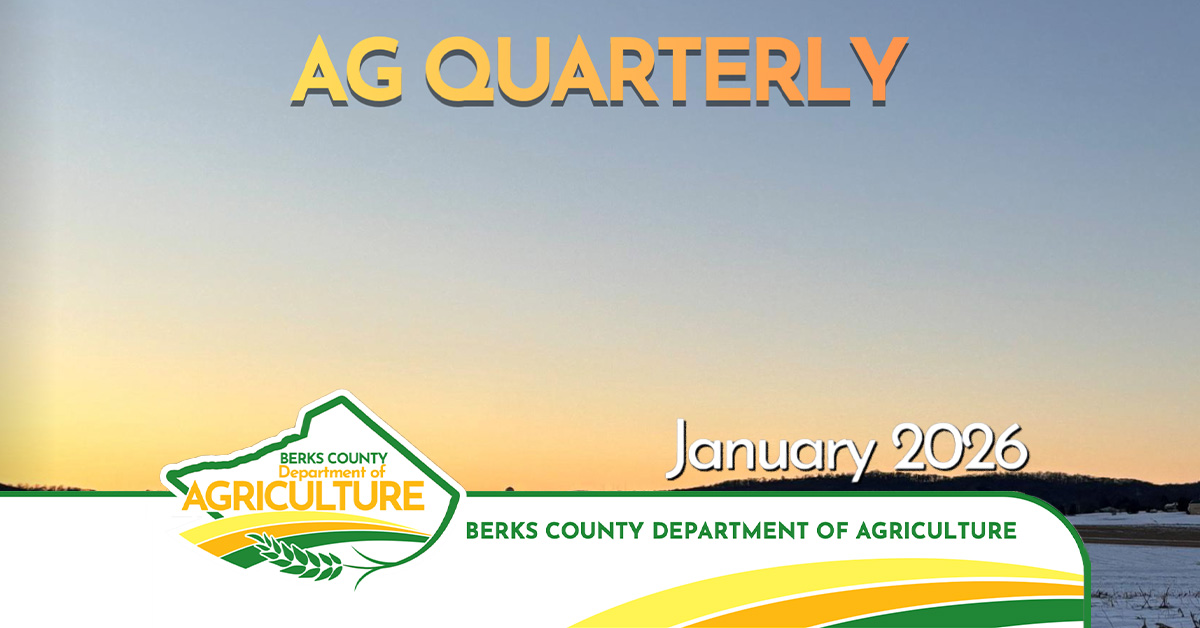 AG QUARTERLY

January 2026

BERKS COUNTY
Department of
AGRICULTURE

BERKS COUNTY DEPARTMENT OF AGRICULTURE